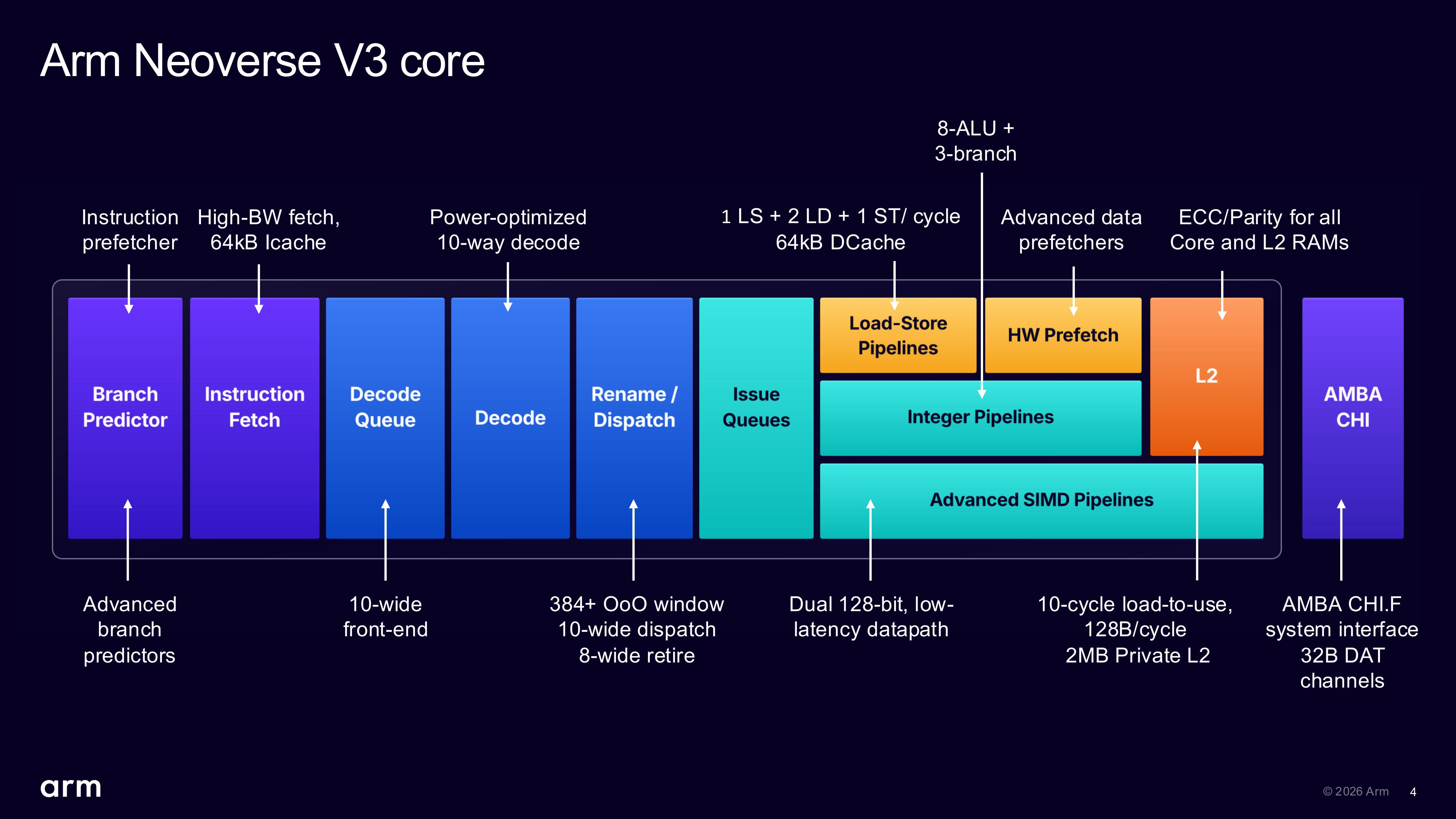 Arm Neoverse V3 core

8-ALU + 3-branch

Instruction prefetcher

High-BW fetch, 64kB Icache

Power-optimized 10-way decode

1 LS + 2 LD + 1 ST/ cycle 64kB DCache

Advanced data prefetchers

ECC/Parity for all Core and L2 RAMs

Branch Predictor

Instruction Fetch

Decode Queue

Decode

Rename / Dispatch

Issue Queues

Load-Store Pipelines

HW Prefetch

L2

Integer Pipelines

Advanced SIMD Pipelines

AMBA CHI

Advanced branch predictors

10-wide front-end

384+ OoO window 10-wide dispatch 8-wide retire

Dual 128-bit, low-latency datapath

10-cycle load-to-use, 128B/cycle 2MB Private L2

AMBA CHI.F system interface 32B DAT channels

arm

© 2026 Arm 4